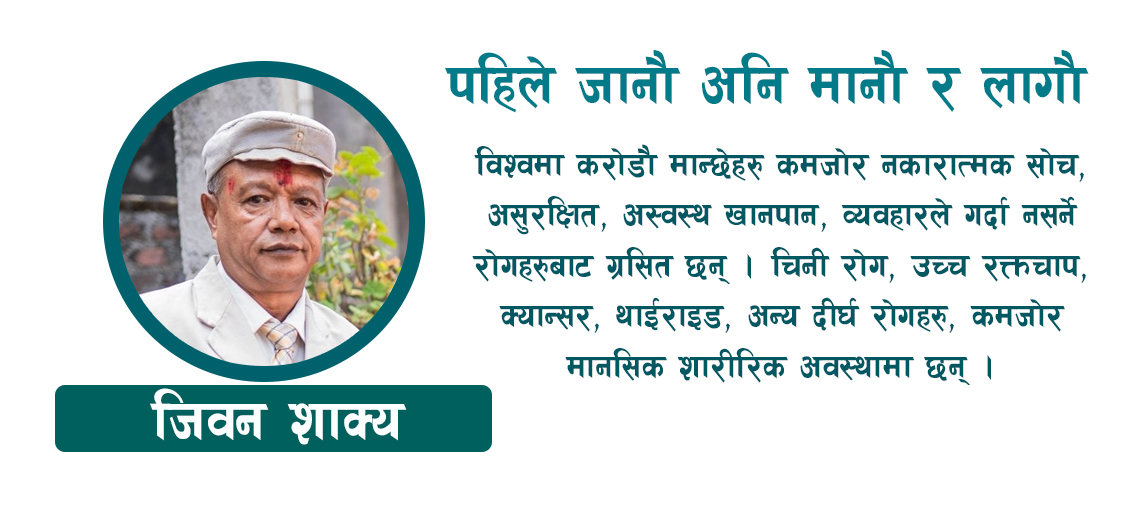 पहिले जानौ अनि मानौ र लागौ

विश्वमा करोडौ मान्छेहरु कमजोर नकारात्मक सोच, असुरक्षित, अस्वस्थ खानपान, व्यवहारले गर्दा नसर्ने रोगहरुबाट ग्रसित छन् । चिनी रोग, उच्च रक्तचाप, क्यान्सर, थाईराइड, अन्य दीर्घ रोगहरु, कमजोर मानसिक शारीरिक अवस्थामा छन् ।

जिवन शाक्य